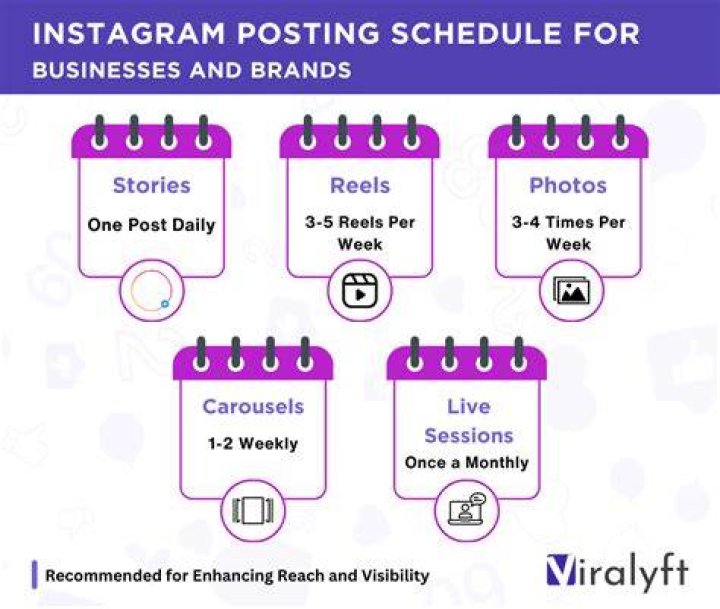 INSTAGRAM POSTING SCHEDULE FOR BUSINESSES AND BRANDS

Stories
One Post Daily

Reels
3-5 Reels Per Week

Photos
3-4 Times Per Week

Carousels
1-2 Weekly

Live Sessions
Once a Monthly

Recommended for Enhancing Reach and Visibility

Viralyft